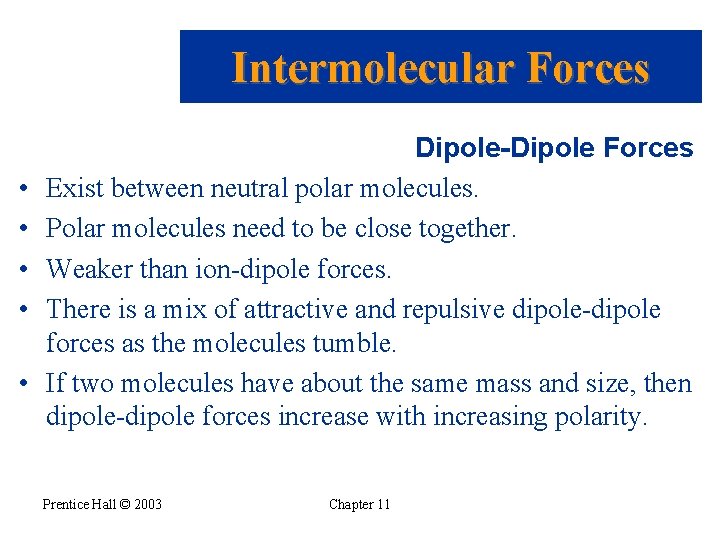 Intermolecular Forces

Dipole-Dipole Forces

• Exist between neutral polar molecules.
• Polar molecules need to be close together.
• Weaker than ion-dipole forces.
• There is a mix of attractive and repulsive dipole-dipole forces as the molecules tumble.
• If two molecules have about the same mass and size, then dipole-dipole forces increase with increasing polarity.

Prentice Hall © 2003

Chapter 11